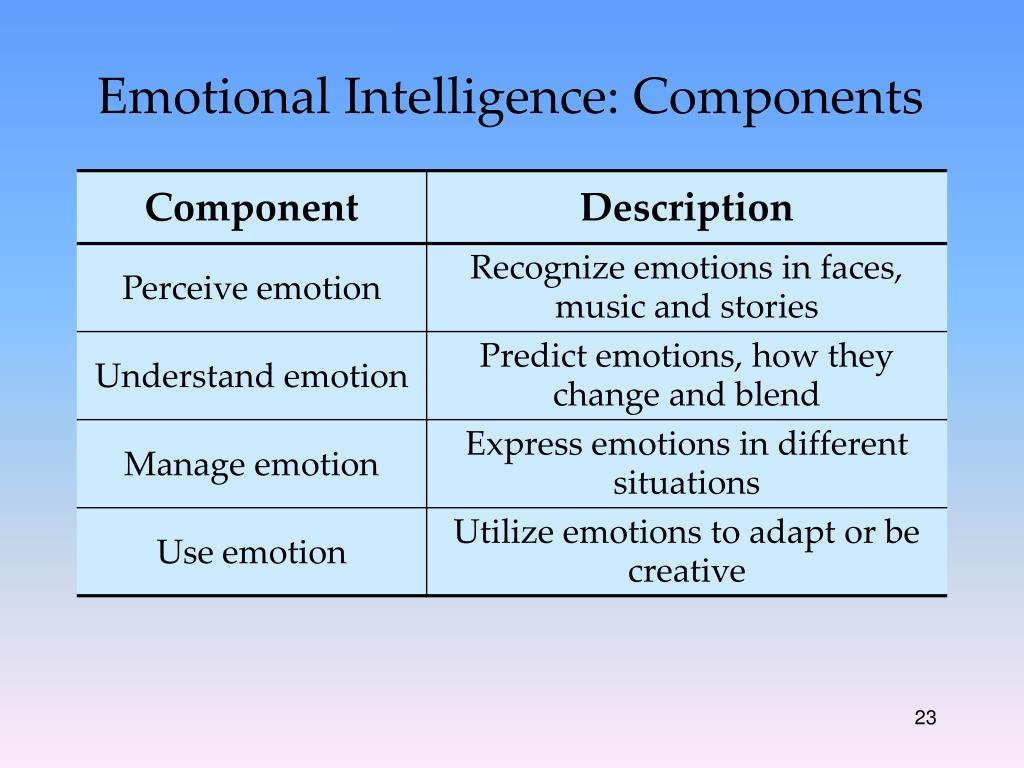 Emotional Intelligence: Components

| Component | Description |
|---|---|
| Perceive emotion | Recognize emotions in faces, music and stories |
| Understand emotion | Predict emotions, how they change and blend |
| Manage emotion | Express emotions in different situations |
| Use emotion | Utilize emotions to adapt or be creative |

23